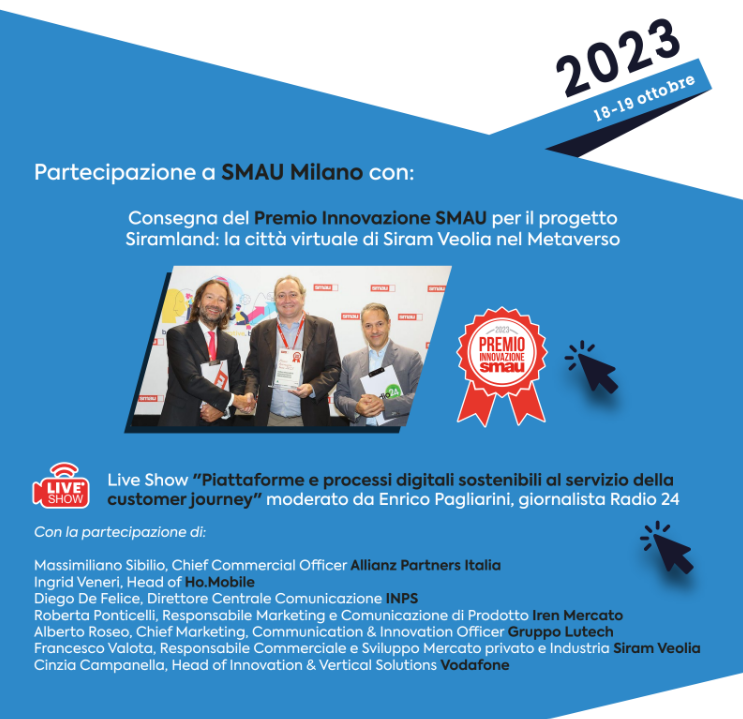 2023
18-19 ottobre

Partecipazione a SMAU Milano con:

Consegna del Premio Innovazione SMAU per il progetto Siramland: la città virtuale di Siram Veolia nel Metaverso

2023
PREMIO INNOVAZIONE smau

LIVE SHOW

Live Show "Piattaforme e processi digitali sostenibili al servizio della customer journey" moderato da Enrico Pagliarini, giornalista Radio 24

Con la partecipazione di:

Massimiliano Sibilio, Chief Commercial Officer Allianz Partners Italia
Ingrid Veneri, Head of Ho.Mobile
Diego De Felice, Direttore Centrale Comunicazione INPS
Roberta Ponticelli, Responsabile Marketing e Comunicazione di Prodotto Iren Mercato
Alberto Roseo, Chief Marketing, Communication & Innovation Officer Gruppo Lutech
Francesco Valota, Responsabile Commerciale e Sviluppo Mercato privato e Industria Siram Veolia
Cinzia Campanella, Head of Innovation & Vertical Solutions Vodafone